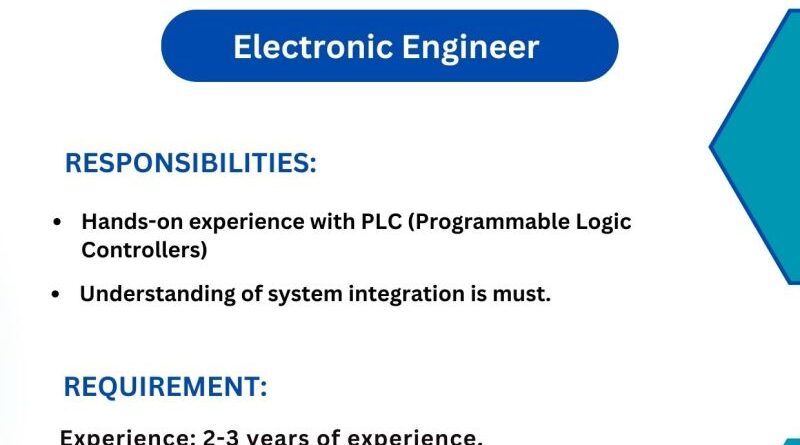 Electronic Engineer

RESPONSIBILITIES:

• Hands-on experience with PLC (Programmable Logic Controllers)

• Understanding of system integration is must.

REQUIREMENT:

Experience: 2-3 years of experience.